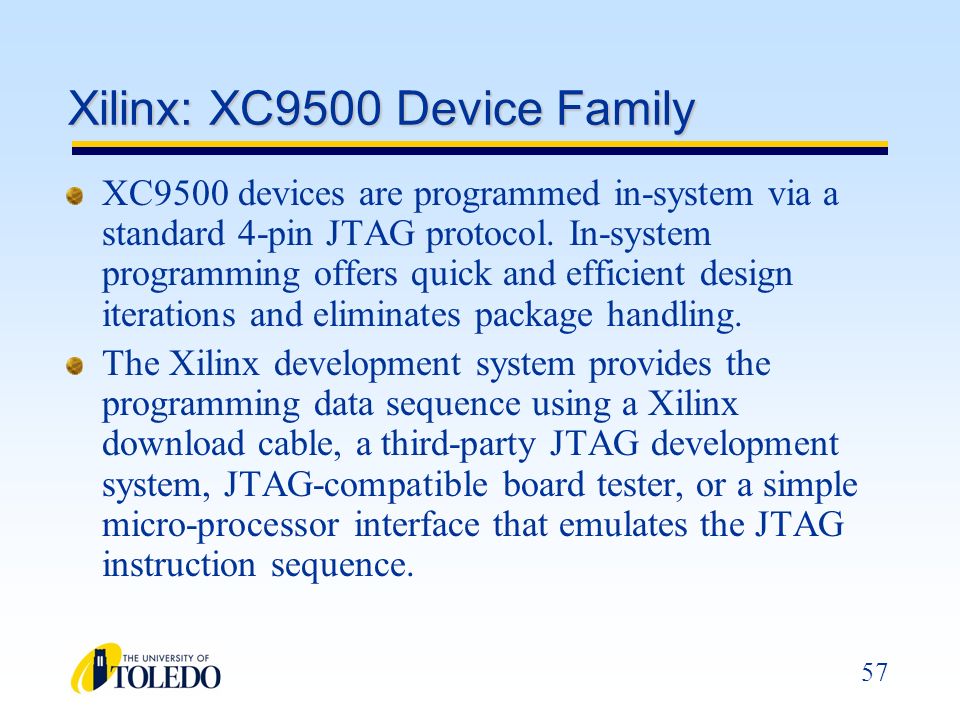 Xilinx: XC9500 Device Family

XC9500 devices are programmed in-system via a standard 4-pin JTAG protocol. In-system programming offers quick and efficient design iterations and eliminates package handling.

The Xilinx development system provides the programming data sequence using a Xilinx download cable, a third-party JTAG development system, JTAG-compatible board tester, or a simple micro-processor interface that emulates the JTAG instruction sequence.

THE UNIVERSITY OF TOLEDO

57